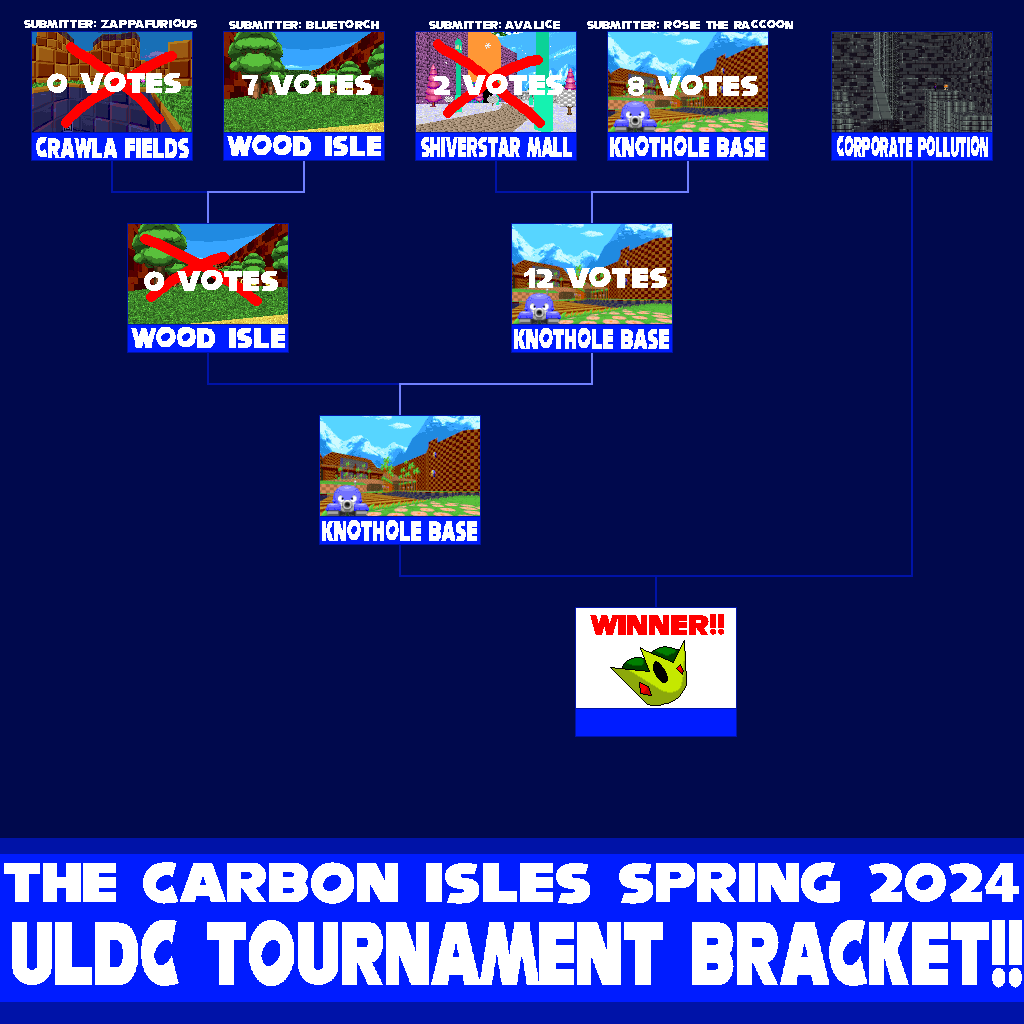 SUBMITTER: ZAPPAFURIOUS
0 VOTES
CRAWLA FIELDS

SUBMITTER: BLUETORCH
7 VOTES
WOOD ISLE

SUBMITTER: AVALICE
2 VOTES
SHIVERSTAR MALL

SUBMITTER: ROSIE THE RACCOON
8 VOTES
KNOTHOLE BASE

CORPORATE POLLUTION

0 VOTES
WOOD ISLE

12 VOTES
KNOTHOLE BASE

KNOTHOLE BASE

WINNER!!

THE CARBON ISLES SPRING 2024
ULDC TOURNAMENT BRACKET!!